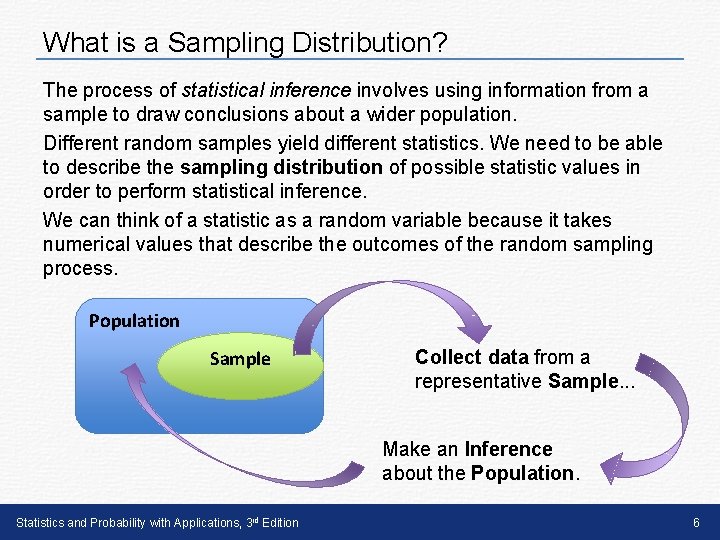 What is a Sampling Distribution?

The process of statistical inference involves using information from a sample to draw conclusions about a wider population.

Different random samples yield different statistics. We need to be able to describe the sampling distribution of possible statistic values in order to perform statistical inference.

We can think of a statistic as a random variable because it takes numerical values that describe the outcomes of the random sampling process.

Population

Sample

Collect data from a representative Sample...

Make an Inference about the Population.

Statistics and Probability with Applications, 3rd Edition

6